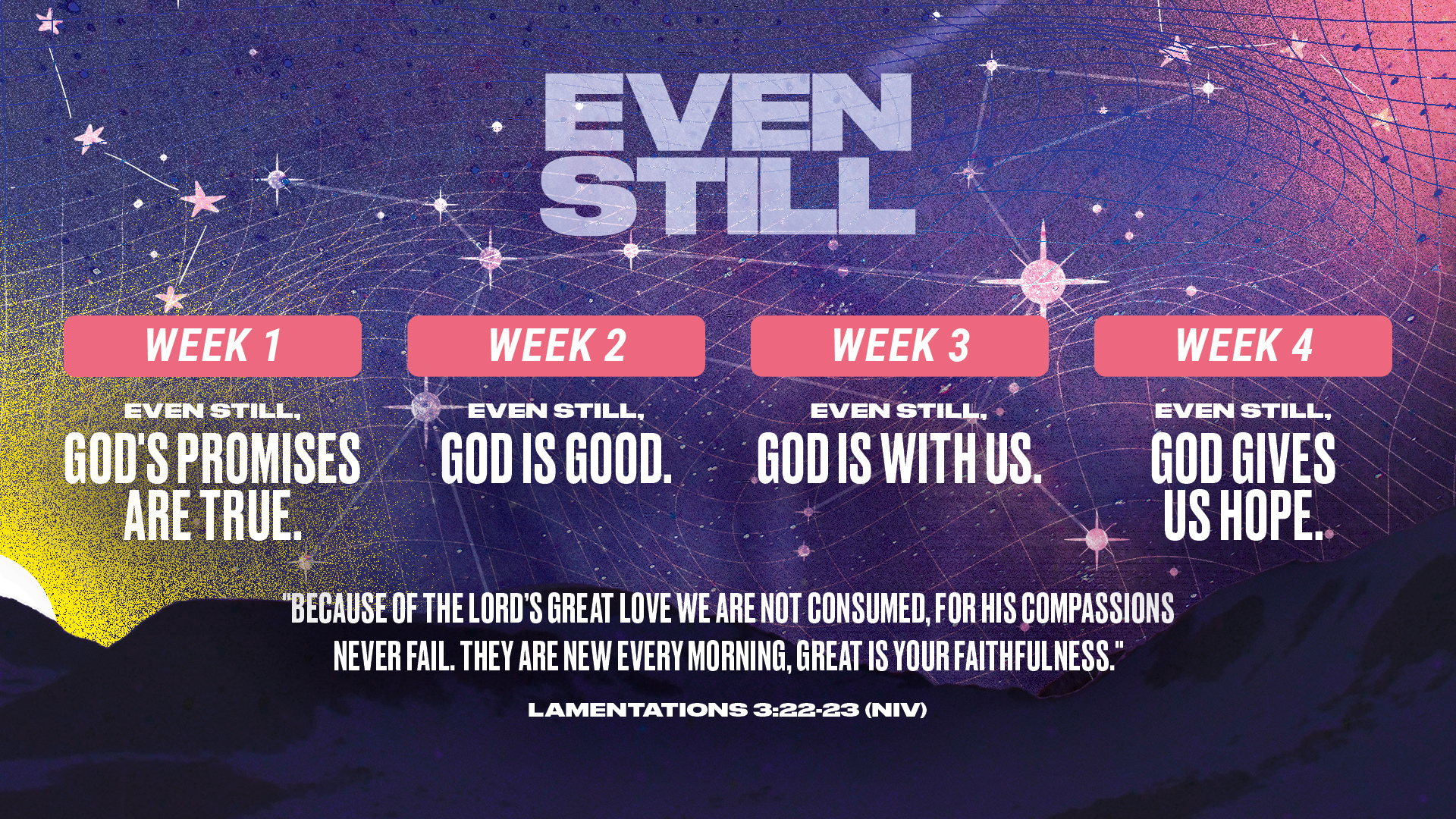 EVEN STILL

WEEK 1

EVEN STILL,

GOD'S PROMISES ARE TRUE.

WEEK 2

EVEN STILL,

GOD IS GOOD.

WEEK 3

EVEN STILL,

GOD IS WITH US.

WEEK 4

EVEN STILL,

GOD GIVES US HOPE.

"BECAUSE OF THE LORD'S GREAT LOVE WE ARE NOT CONSUMED, FOR HIS COMPASSIONS NEVER FAIL. THEY ARE NEW EVERY MORNING, GREAT IS YOUR FAITHFULNESS."

LAMENTATIONS 3:22-23 (NIV)